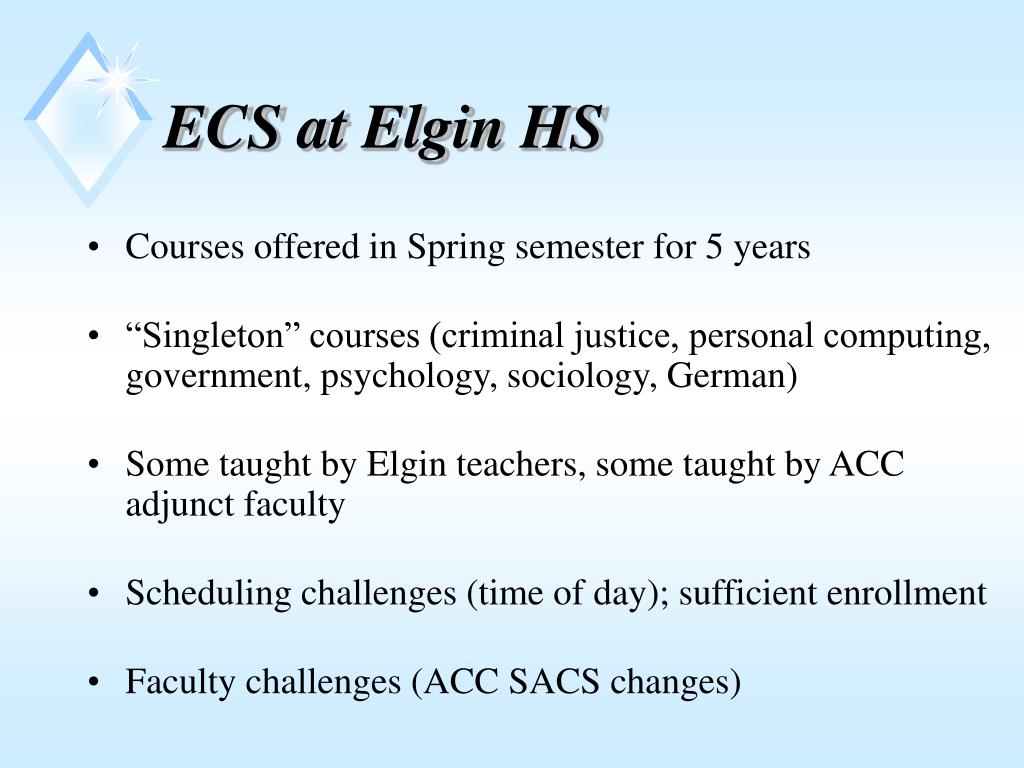 ECS at Elgin HS

• Courses offered in Spring semester for 5 years

• “Singleton” courses (criminal justice, personal computing, government, psychology, sociology, German)

• Some taught by Elgin teachers, some taught by ACC adjunct faculty

• Scheduling challenges (time of day); sufficient enrollment

• Faculty challenges (ACC SACS changes)